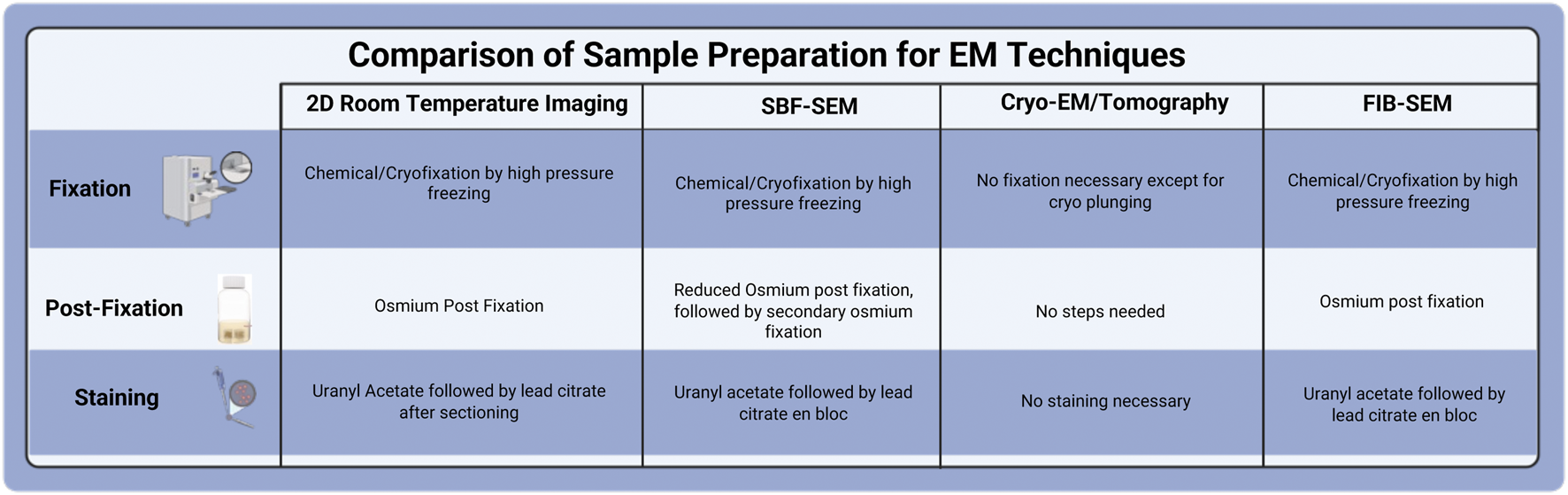 Comparison of Sample Preparation for EM Techniques

| | 2D Room Temperature Imaging | SBF-SEM | Cryo-EM/Tomography | FIB-SEM |
|---|---|---|---|---|
| Fixation | Chemical/Cryofixation by high pressure freezing | Chemical/Cryofixation by high pressure freezing | No fixation necessary except for cryo plunging | Chemical/Cryofixation by high pressure freezing |
| Post-Fixation | Osmium Post Fixation | Reduced Osmium post fixation, followed by secondary osmium fixation | No steps needed | Osmium post fixation |
| Staining | Uranyl Acetate followed by lead citrate after sectioning | Uranyl acetate followed by lead citrate en bloc | No staining necessary | Uranyl acetate followed by lead citrate en bloc |